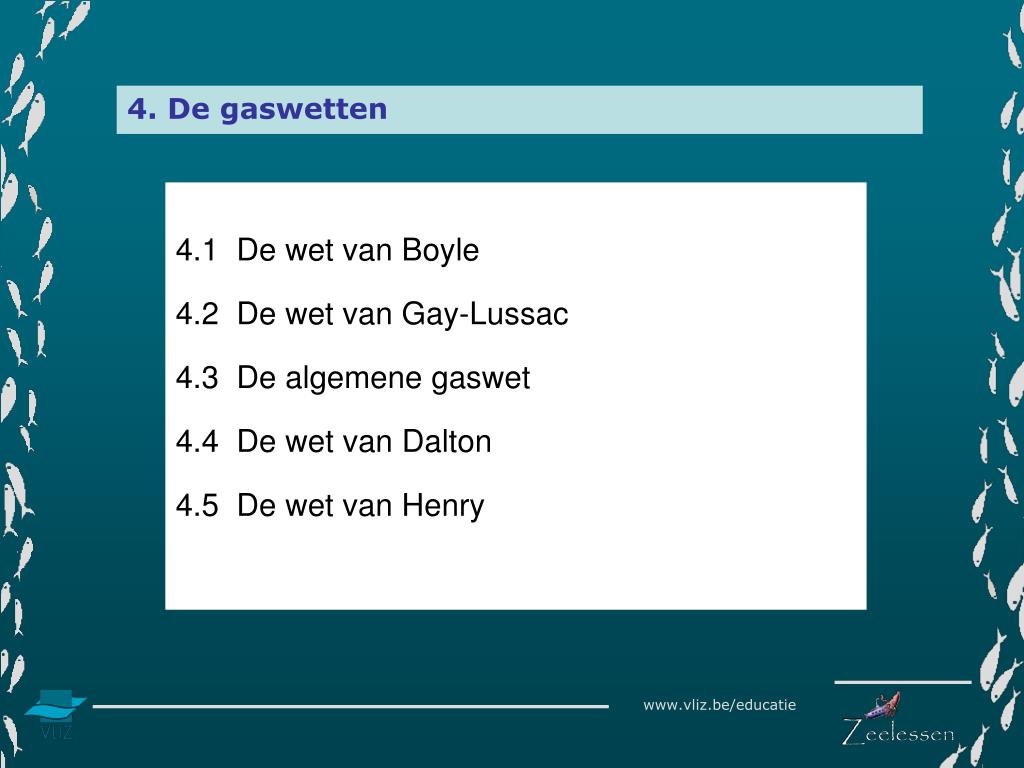 4. De gaswetten

4.1 De wet van Boyle

4.2 De wet van Gay-Lussac

4.3 De algemene gaswet

4.4 De wet van Dalton

4.5 De wet van Henry

VLIZ

www.vliz.be/educatie

Zeelessen